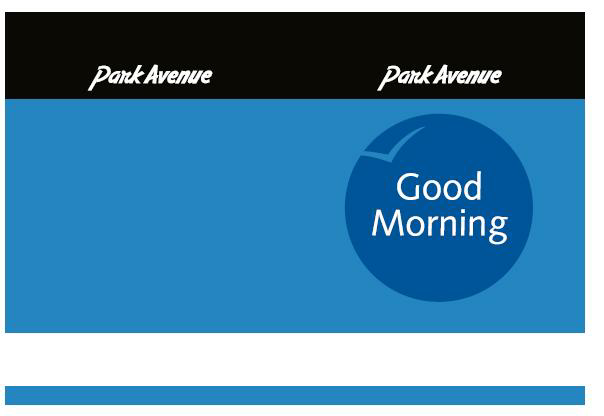 Park Avenue

Park Avenue

Good Morning